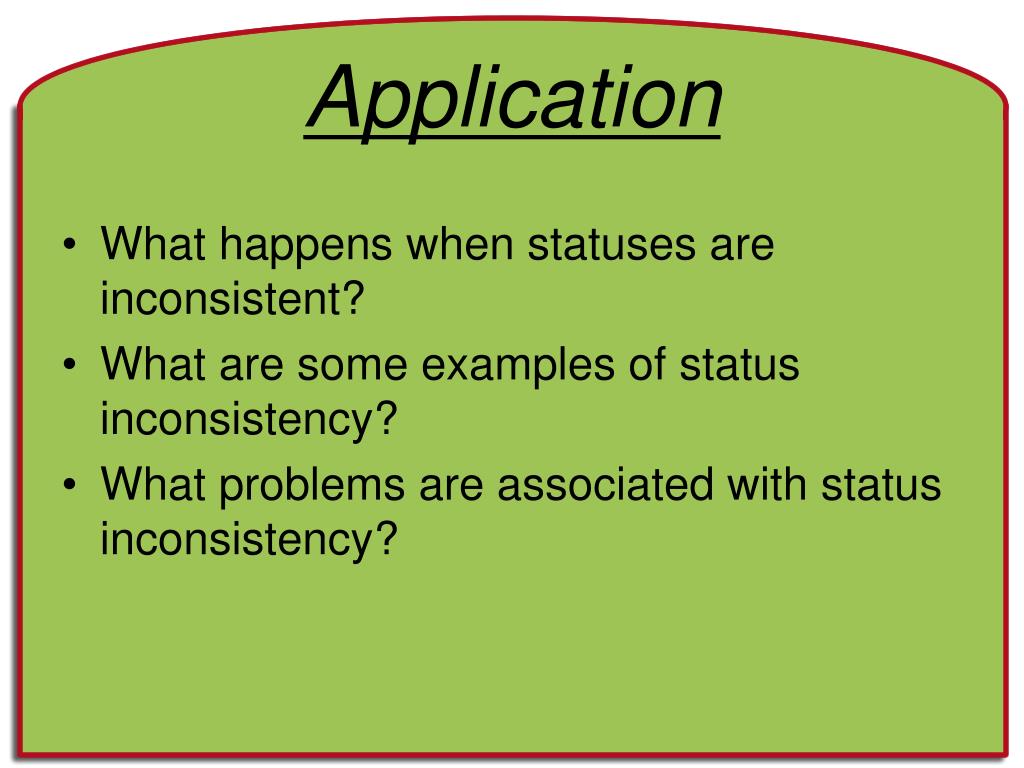 Application

• What happens when statuses are inconsistent?
• What are some examples of status inconsistency?
• What problems are associated with status inconsistency?